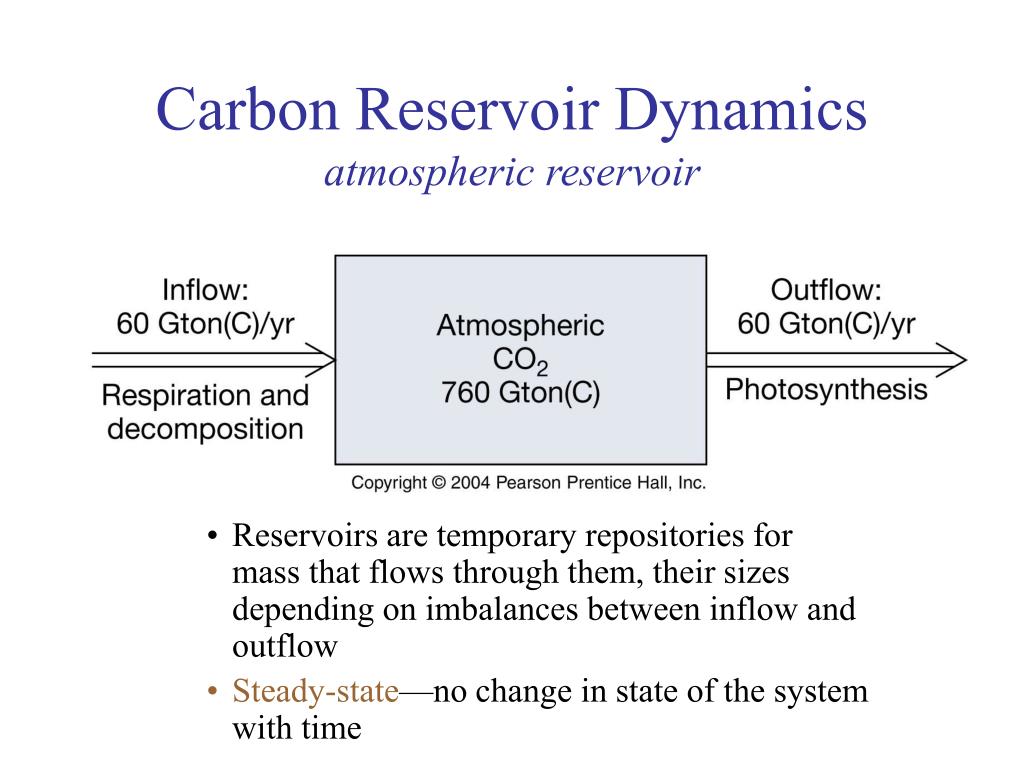 Carbon Reservoir Dynamics
atmospheric reservoir

Inflow:
60 Gton(C)/yr

Respiration and decomposition

Atmospheric
$CO_2$
760 Gton(C)

Outflow:
60 Gton(C)/yr

Photosynthesis

Copyright © 2004 Pearson Prentice Hall, Inc.

• Reservoirs are temporary repositories for mass that flows through them, their sizes depending on imbalances between inflow and outflow

• Steady-state—no change in state of the system with time